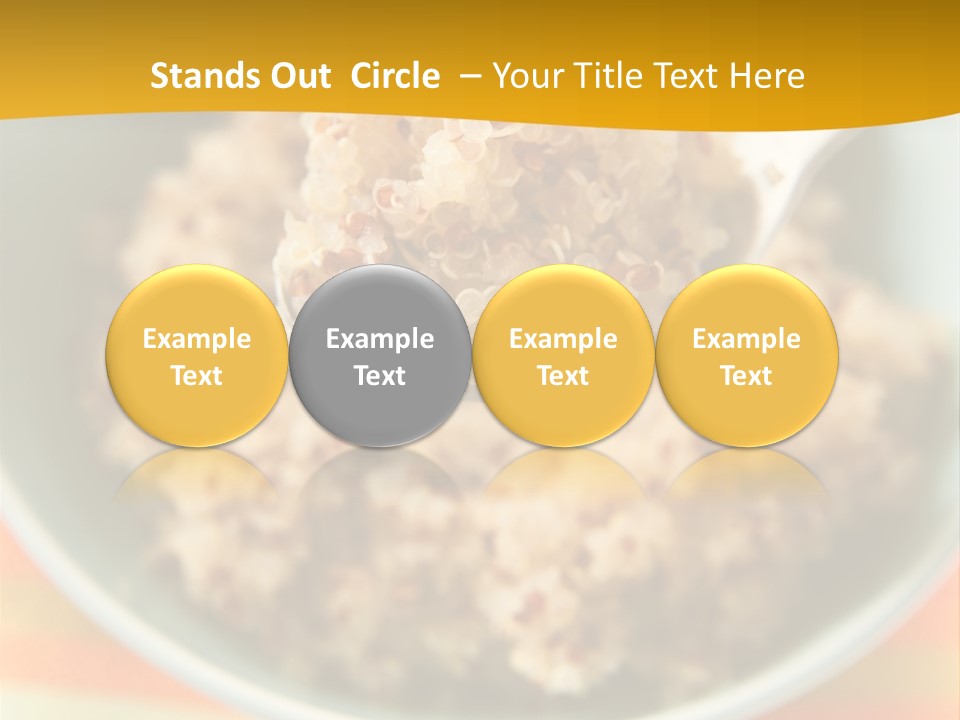 Stands Out Circle – Your Title Text Here

Example Text

Example Text

Example Text

Example Text